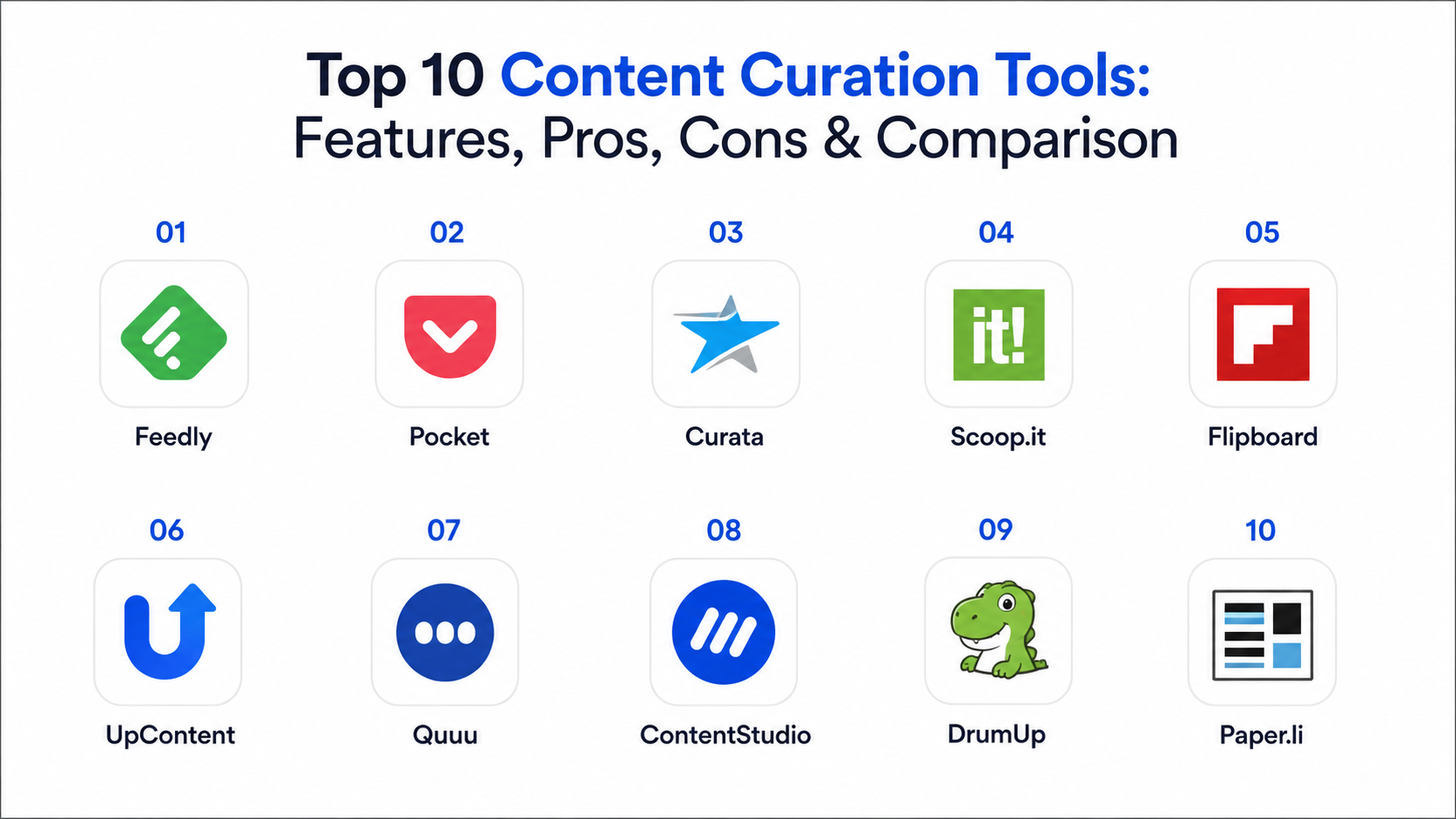 Top 10 Content Curation Tools:
Features, Pros, Cons & Comparison

01
Feedly

02
Pocket

03
Curata

04
it!
Scoop.it

05
Flipboard

06
UpContent

07
Quuu

08
ContentStudio

09
DrumUp

10
Paper.li